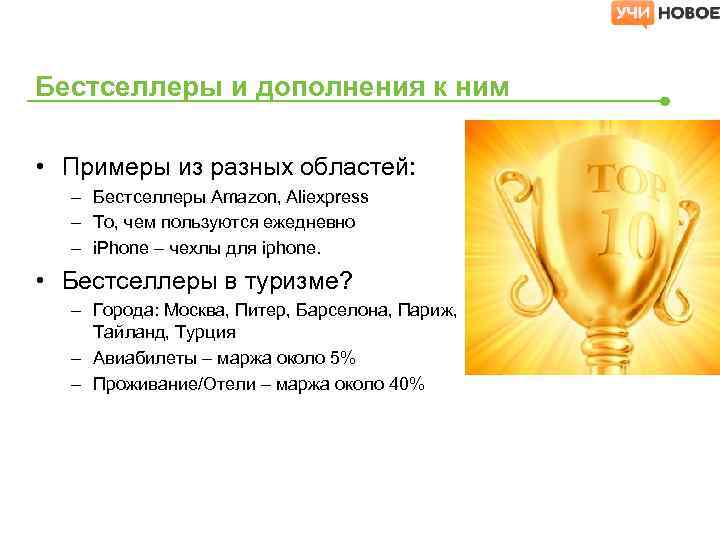 УЧИ НОВОЕ

Бестселлеры и дополнения к ним

• Примеры из разных областей:
– Бестселлеры Amazon, Aliexpress
– То, чем пользуются ежедневно
– iPhone – чехлы для iphone.
• Бестселлеры в туризме?
– Города: Москва, Питер, Барселона, Париж, Тайланд, Турция
– Авиабилеты – маржа около 5%
– Проживание/Отели – маржа около 40%

TOP 10